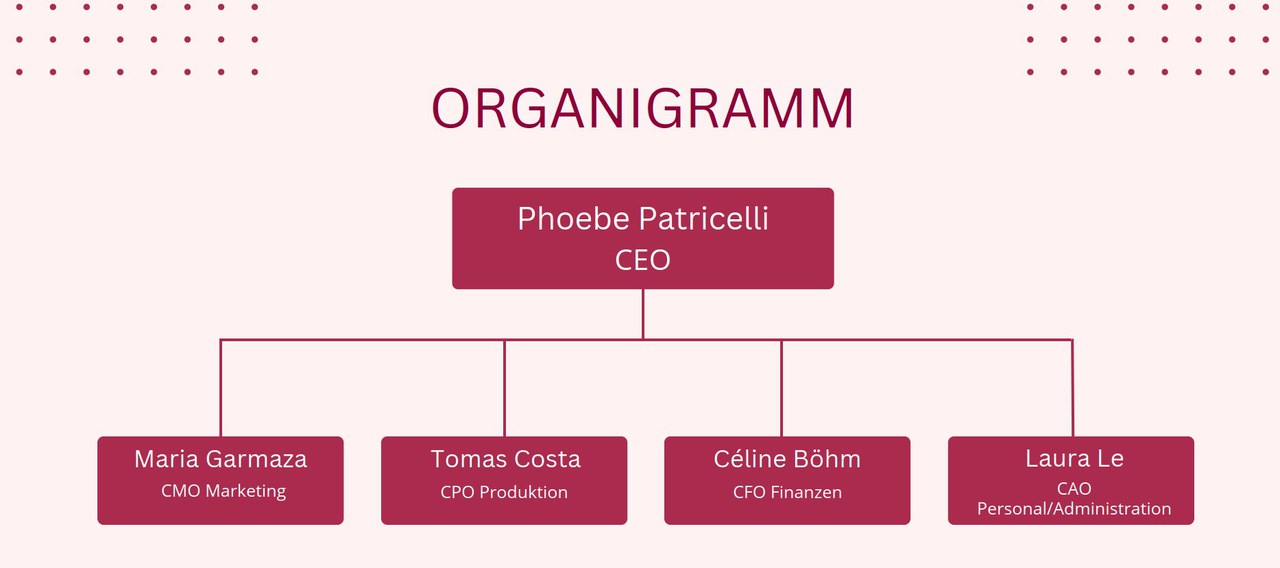 ORGANIGRAMM

Phoebe Patricelli
CEO

Maria Garmaza
CMO Marketing

Tomas Costa
CPO Produktion

Céline Böhm
CFO Finanzen

Laura Le
CAO
Personal/Administration